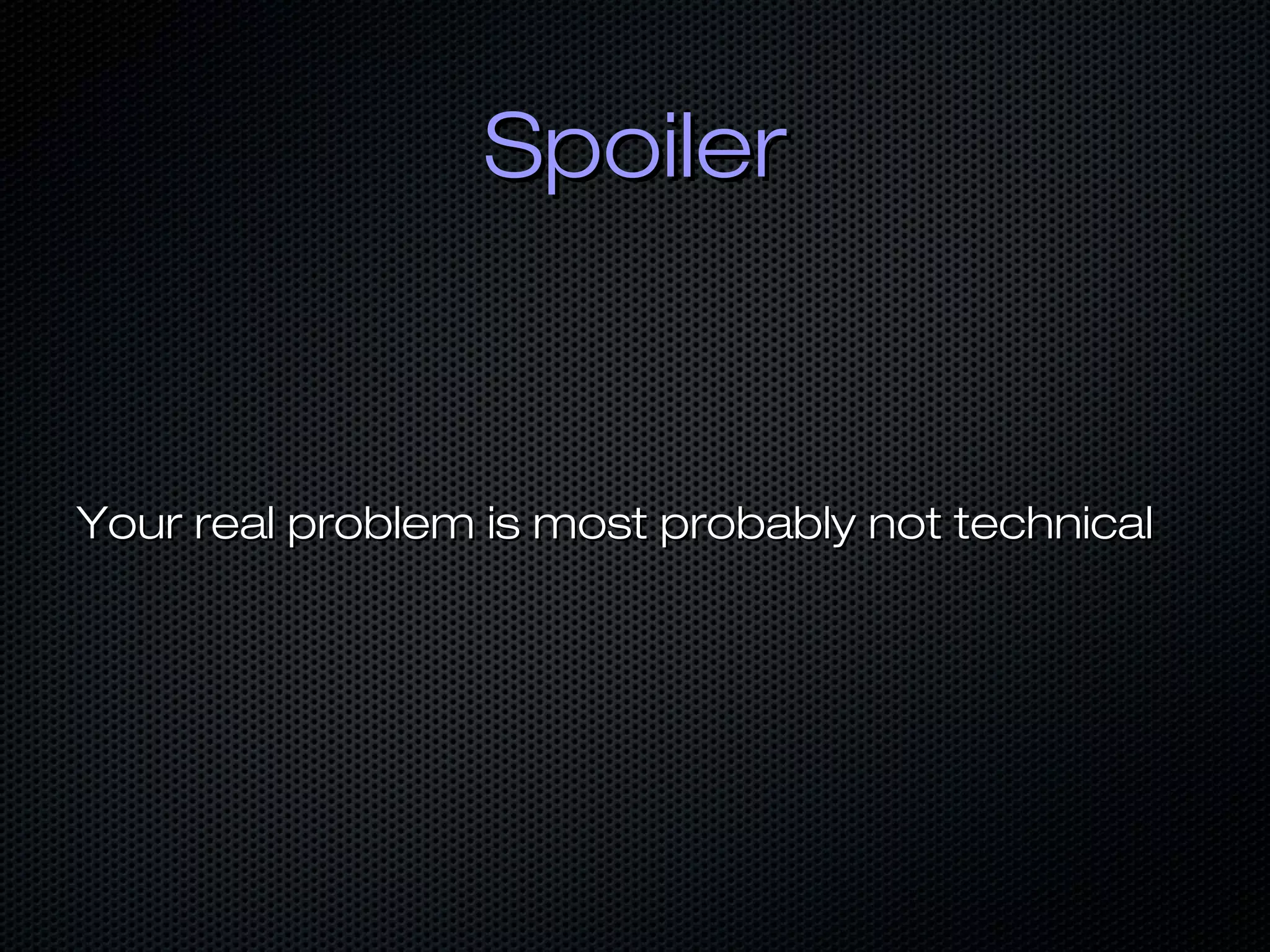 Spoiler

Your real problem is most probably not technical